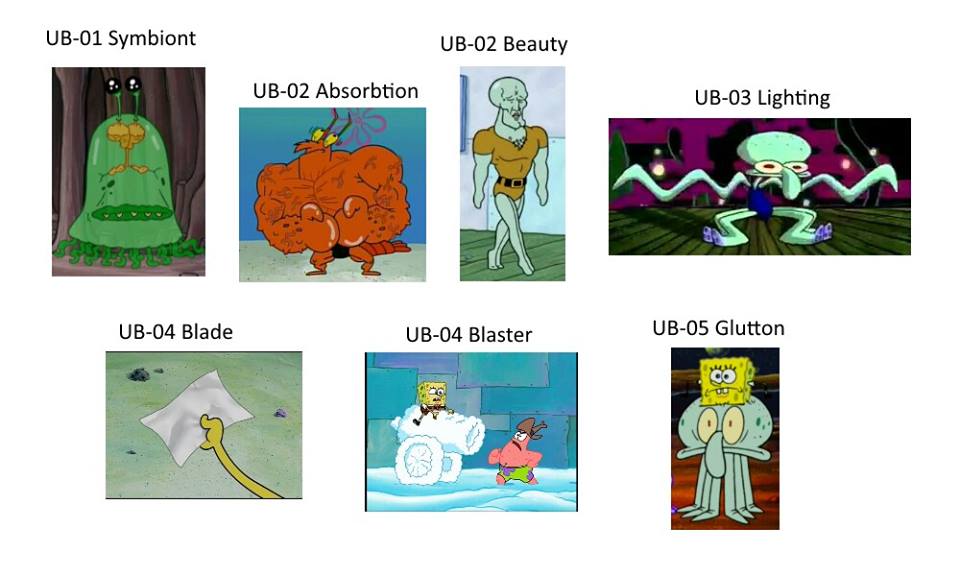 UB-01 Symbiont

UB-02 Absorbtion

UB-02 Beauty

UB-03 Lighting

UB-04 Blade

UB-04 Blaster

UB-05 Glutton